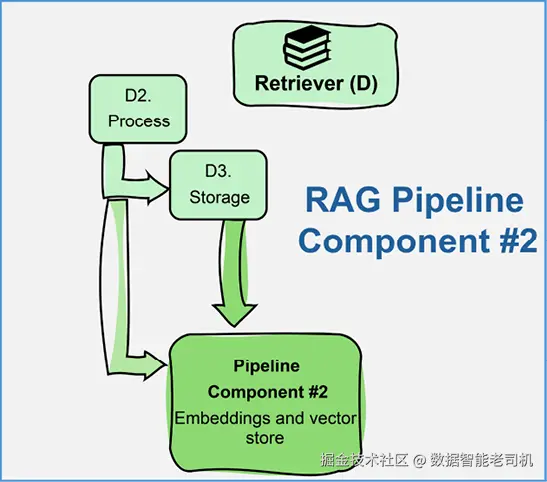 Retriever (D)

D2.
Process

D3.
Storage

RAG Pipeline
Component #2

Pipeline
Component #2
Embeddings and vector store

掘金技术社区 @ 数据智能老司机